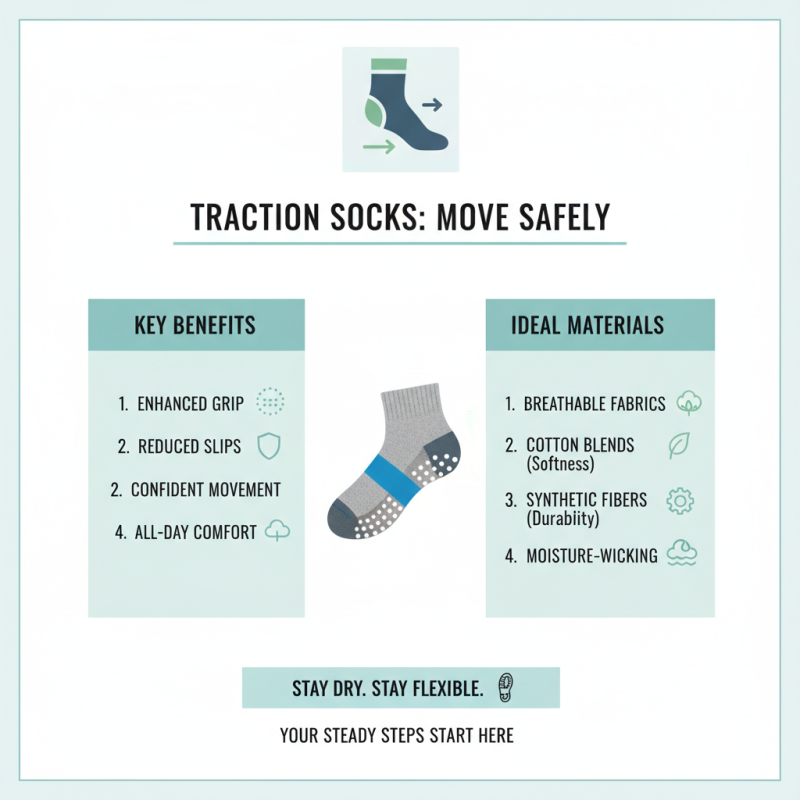 TRACTION SOCKS: MOVE SAFELY

KEY BENEFITS

1. ENHANCED GRIP
2. REDUCED SLIPS
2. CONFIDENT MOVEMENT
4. ALL-DAY COMFORT

IDEAL MATERIALS

1. BREATHABLE FABRICS
2. COTTON BLENDS (Softness)
3. SYNTHETIC FIBERS (Durablity)
4. MOISTURE-WICKING

STAY DRY. STAY FLEXIBLE.

YOUR STEADY STEPS START HERE